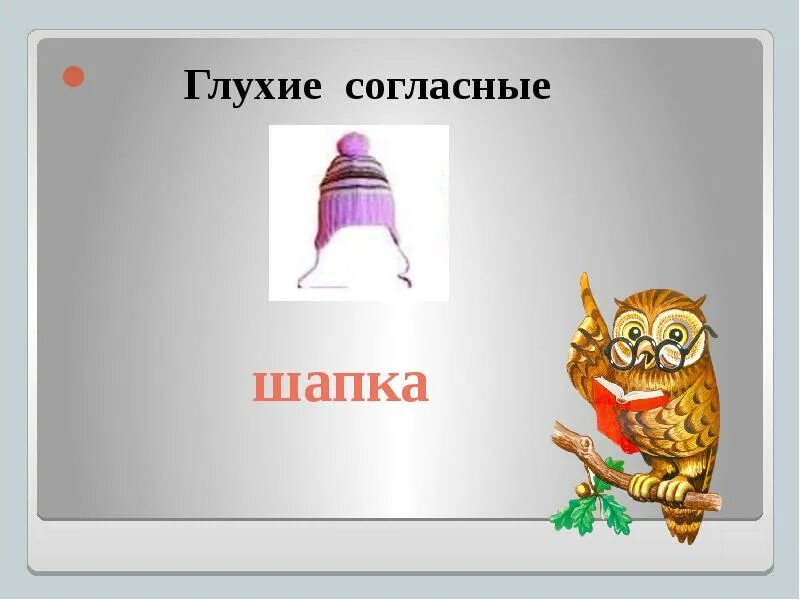 Глухие согласные

шапка